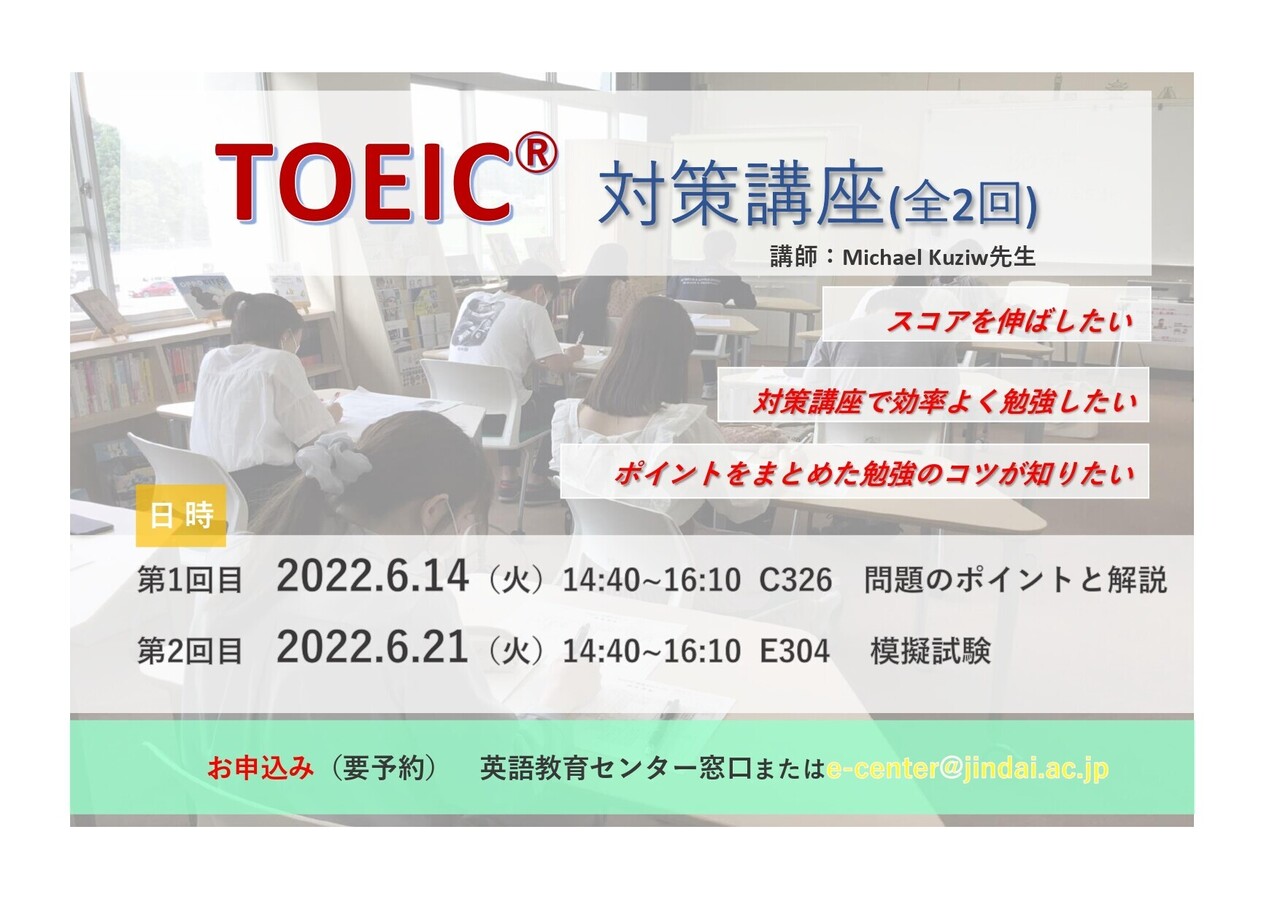 TOEIC® 対策講座(全2回)

講師：Michael Kuziw先生

スコアを伸ばしたい

対策講座で効率よく勉強したい

ポイントをまとめた勉強のコツが知りたい

日時

第1回目　2022.6.14（火）14:40~16:10　C326　問題のポイントと解説

第2回目　2022.6.21（火）14:40~16:10　E304　模擬試験

お申込み（要予約）　英語教育センター窓口またはe-center@jindai.ac.jp